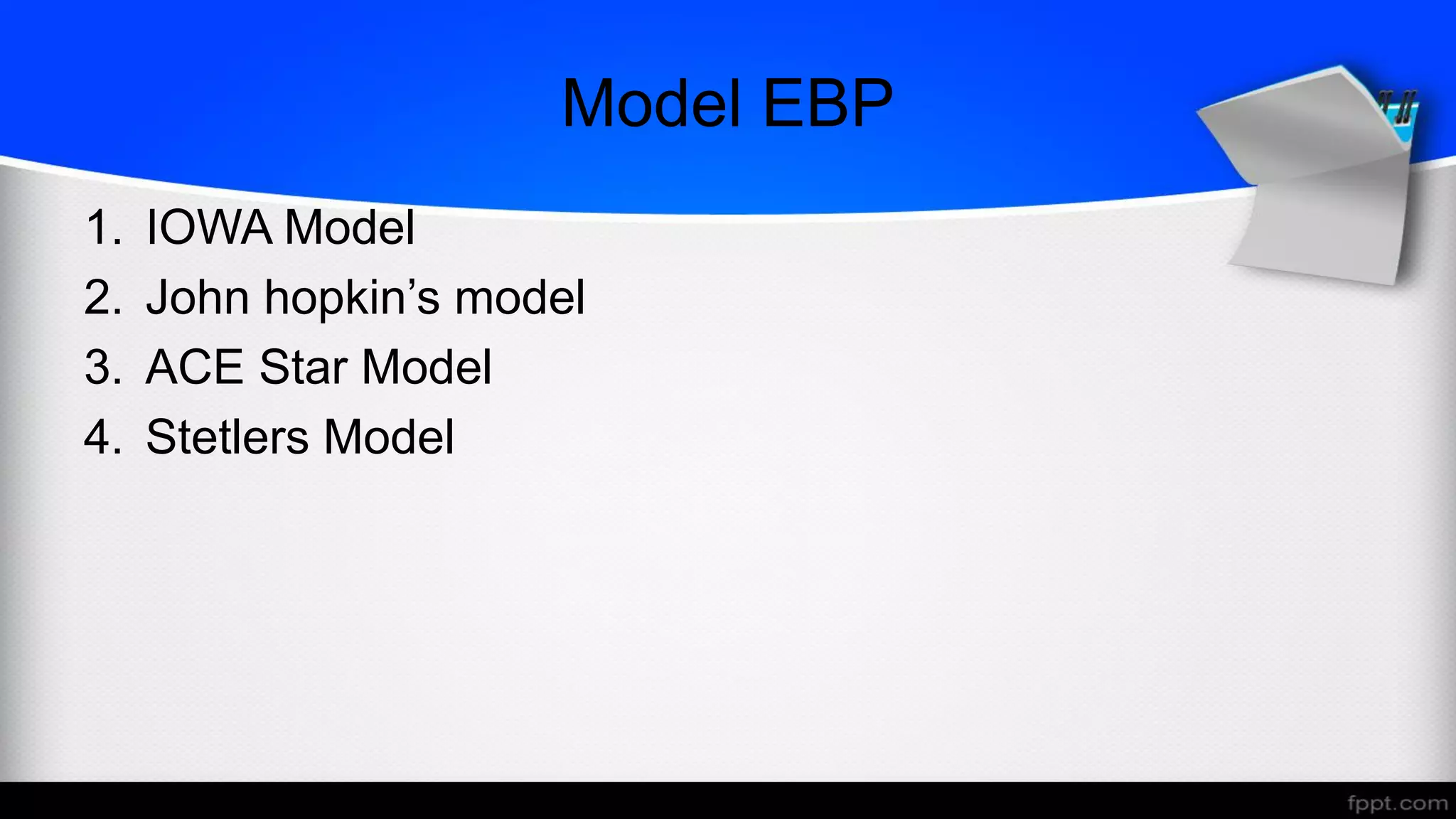 Model EBP

1. IOWA Model
2. John hopkin’s model
3. ACE Star Model
4. Stetlers Model

fppt.com